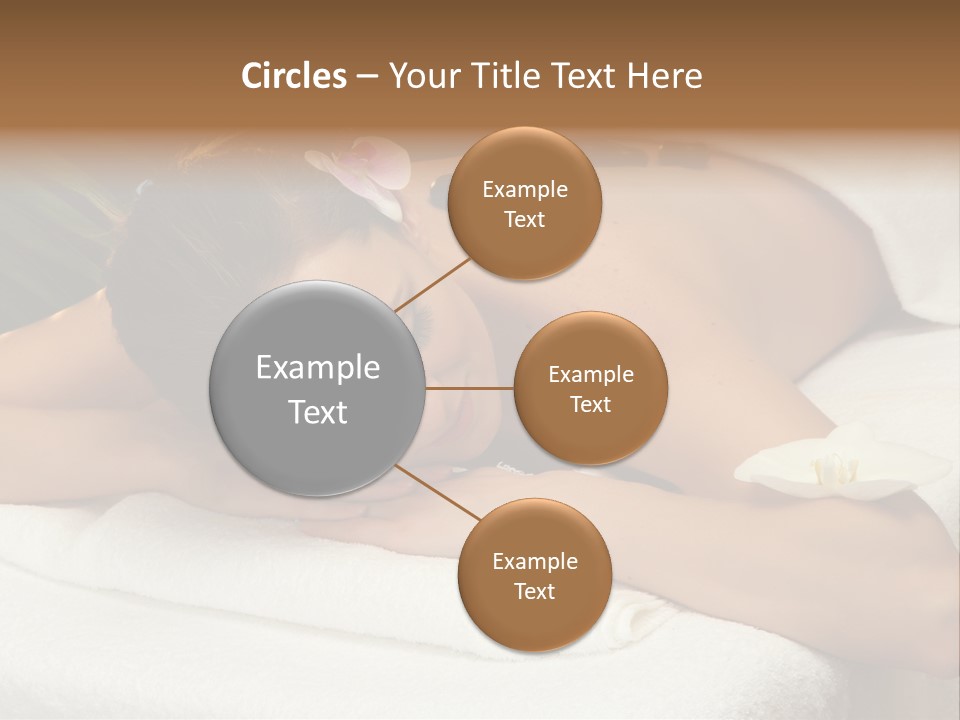 Circles – Your Title Text Here

Example Text

Example Text

Example Text

Example Text